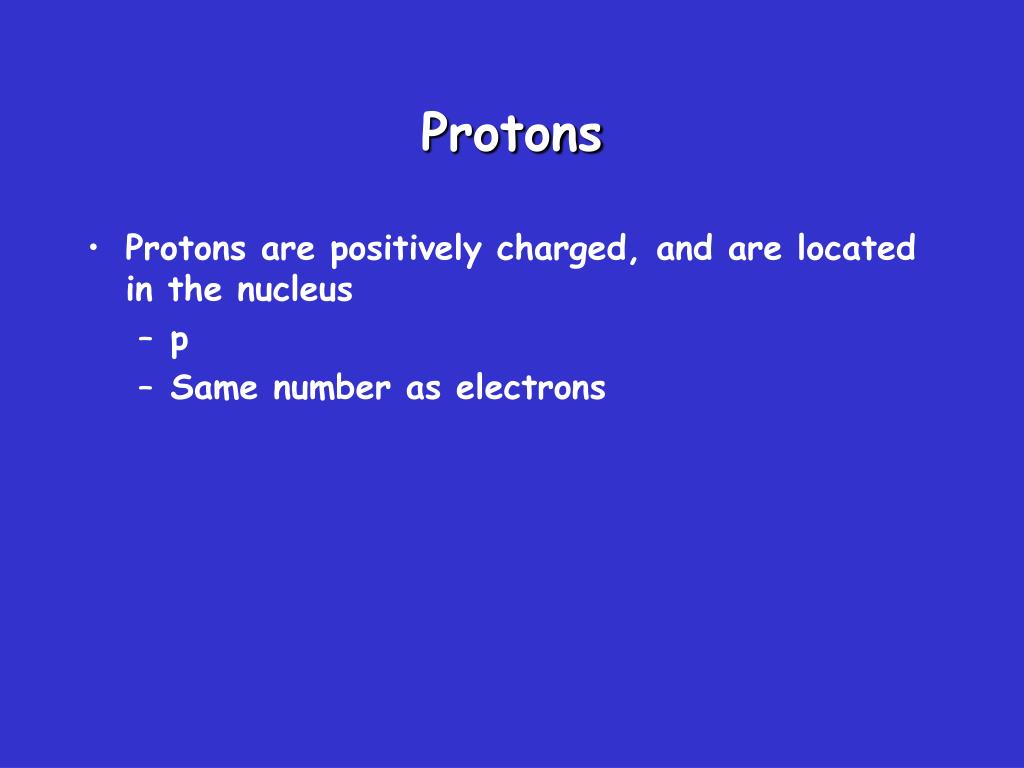 Protons

• Protons are positively charged, and are located in the nucleus
– p
– Same number as electrons